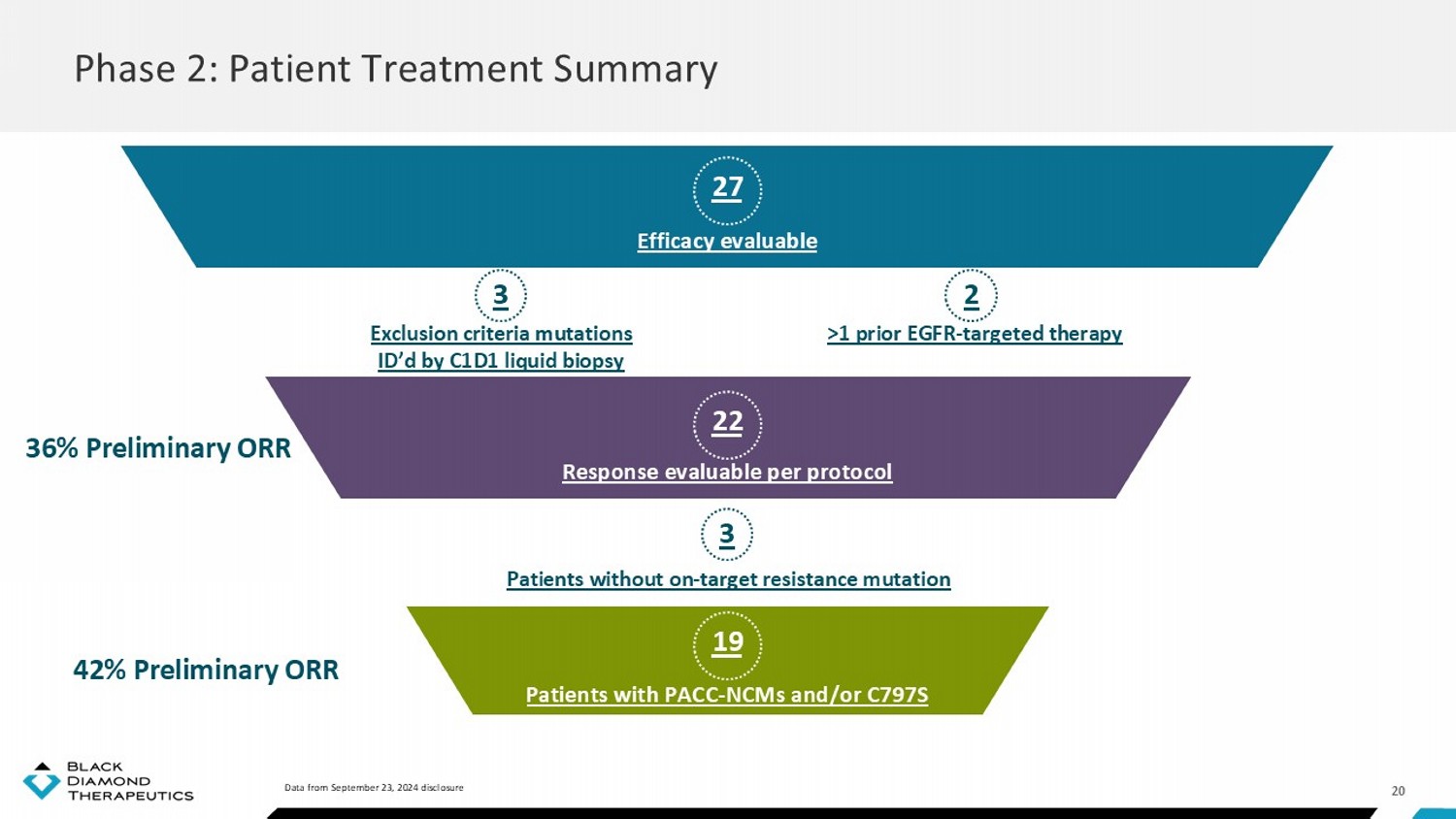 Phase 2: Patient Treatment Summary

27
Efficacy evaluable

3
Exclusion criteria mutations ID'd by C1D1 liquid biopsy

2
>1 prior EGFR-targeted therapy

36% Preliminary ORR

22
Response evaluable per protocol

3
Patients without on-target resistance mutation

42% Preliminary ORR

19
Patients with PACC-NCMs and/or C797S

BLACK DIAMOND THERAPEUTICS

Data from September 23, 2024 disclosure

20